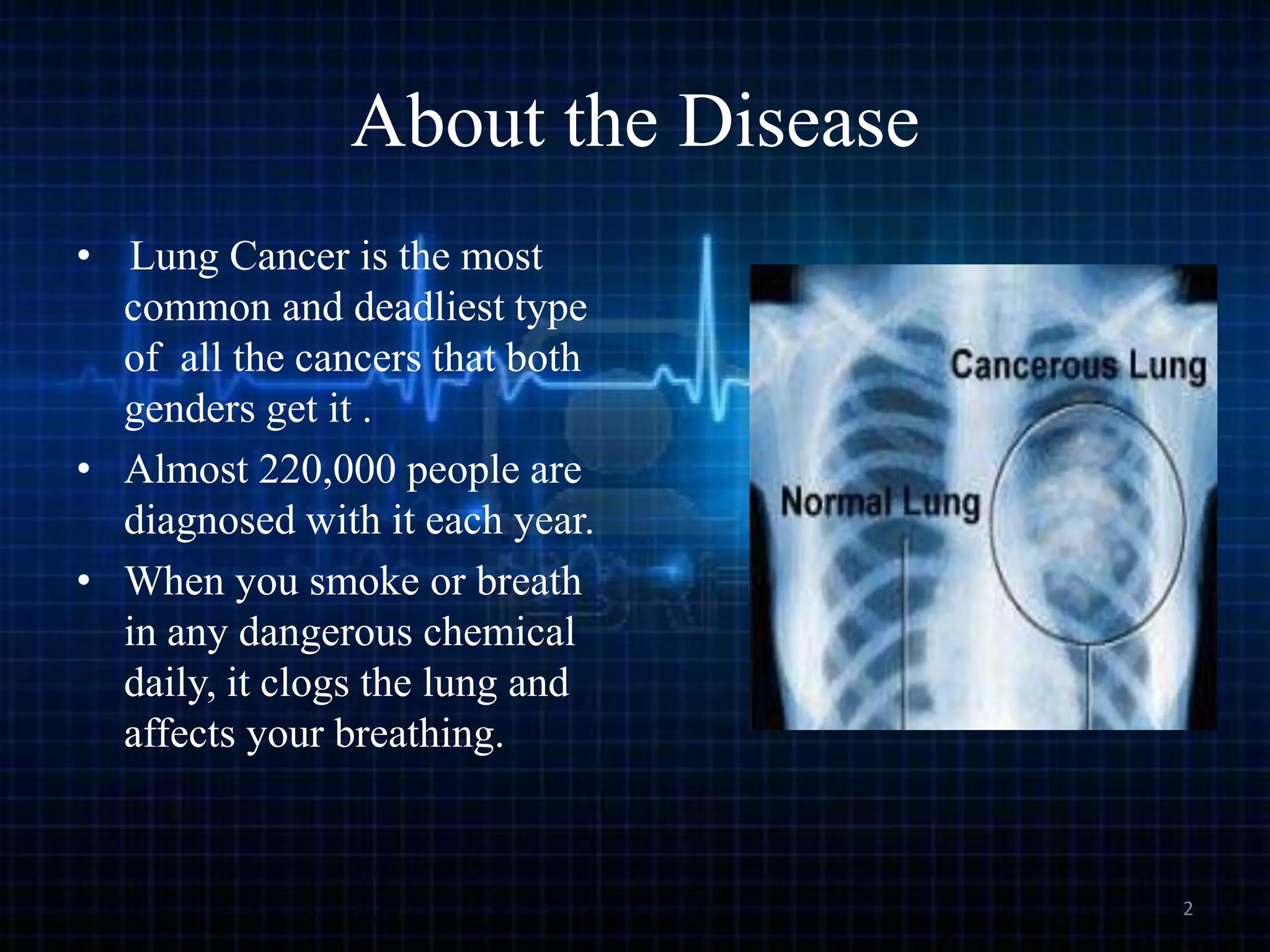 About the Disease

• Lung Cancer is the most common and deadliest type of all the cancers that both genders get it .
• Almost 220,000 people are diagnosed with it each year.
• When you smoke or breath in any dangerous chemical daily, it clogs the lung and affects your breathing.

Cancerous Lung
Normal Lung

2